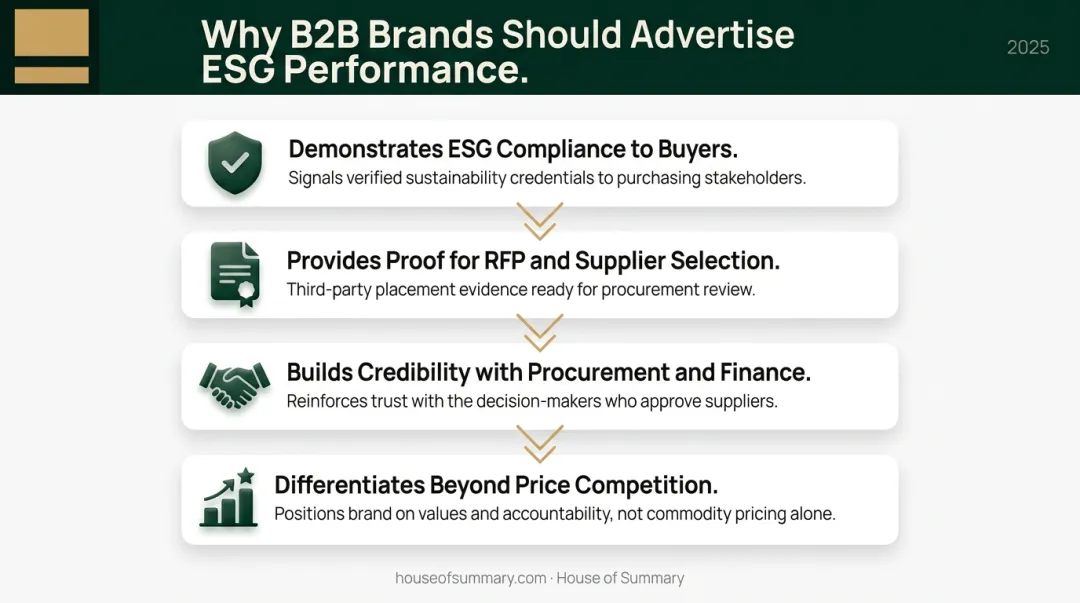 Why B2B Brands Should Advertise ESG Performance.

2025

Demonstrates ESG Compliance to Buyers.
Signals verified sustainability credentials to purchasing stakeholders.

Provides Proof for RFP and Supplier Selection.
Third-party placement evidence ready for procurement review.

Builds Credibility with Procurement and Finance.
Reinforces trust with the decision-makers who approve suppliers.

Differentiates Beyond Price Competition.
Positions brand on values and accountability, not commodity pricing alone.

houseofsummary.com · House of Summary